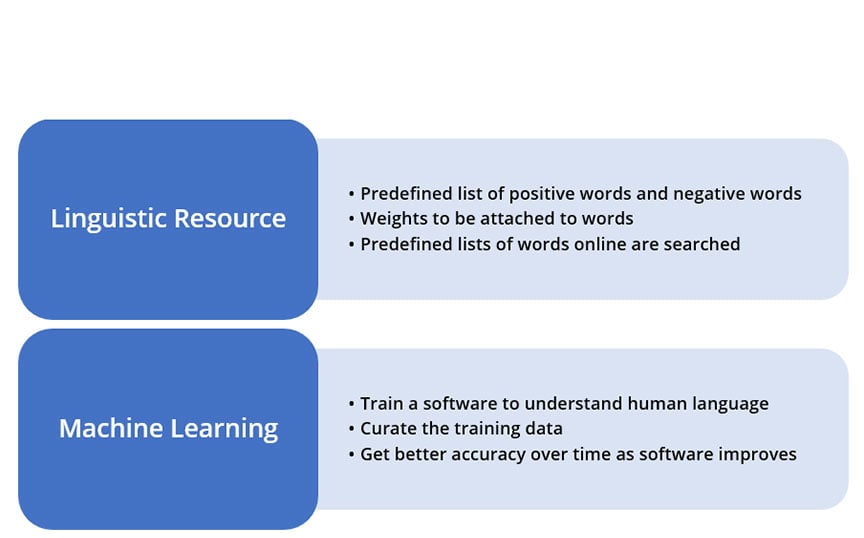 Linguistic Resource

• Predefined list of positive words and negative words
• Weights to be attached to words
• Predefined lists of words online are searched

Machine Learning

• Train a software to understand human language
• Curate the training data
• Get better accuracy over time as software improves